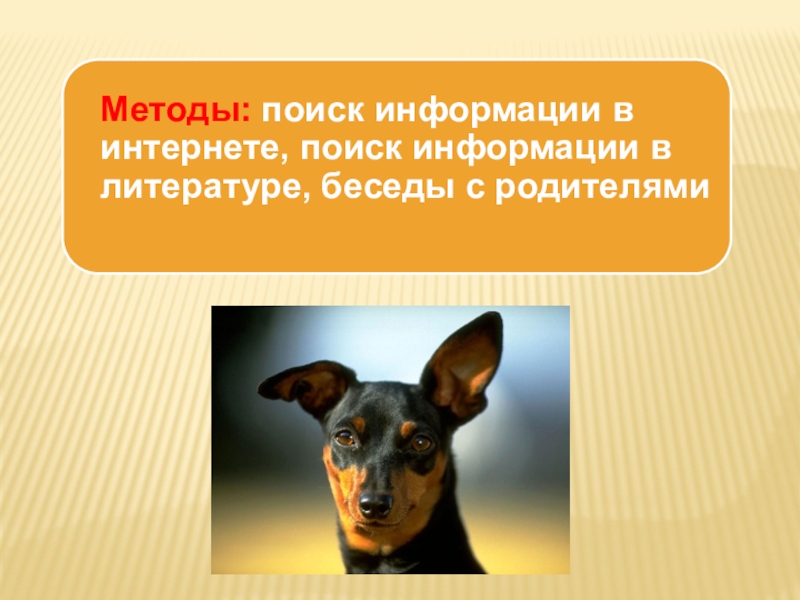 Методы: поиск информации в интернете, поиск информации в литературе, беседы с родителями